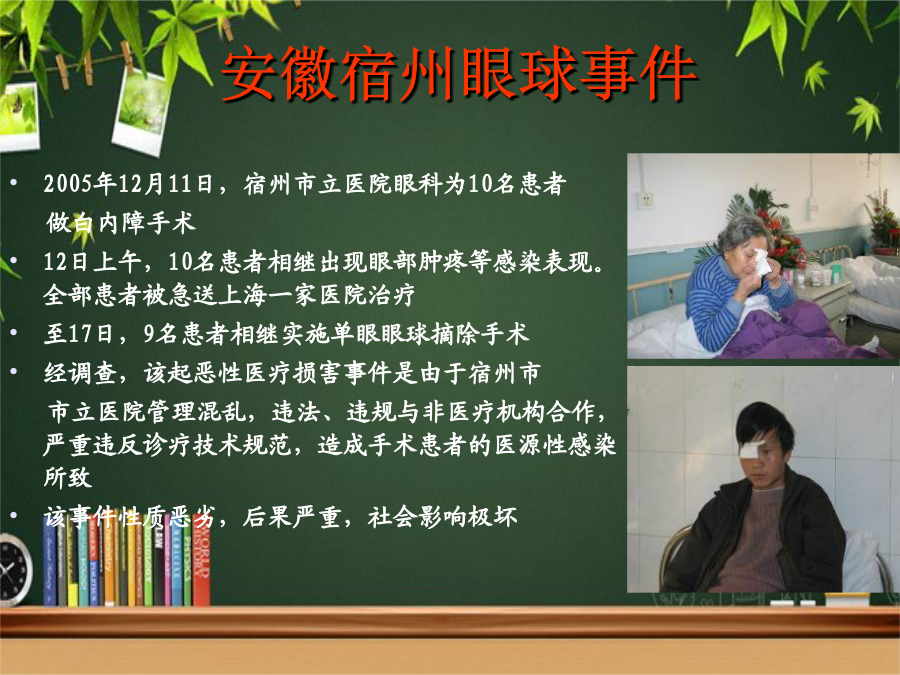 安徽宿州眼球事件

• 2005年12月11日，宿州市立医院眼科为10名患者做白内障手术

• 12日上午，10名患者相继出现眼部肿疼等感染表现。全部患者被急送上海一家医院治疗

• 至17日，9名患者相继实施单眼眼球摘除手术

• 经调查，该起恶性医疗损害事件是由于宿州市市立医院管理混乱，违法、违规与非医疗机构合作，严重违反诊疗技术规范，造成手术患者的医源性感染所致

• 该事件性质恶劣，后果严重，社会影响极坏